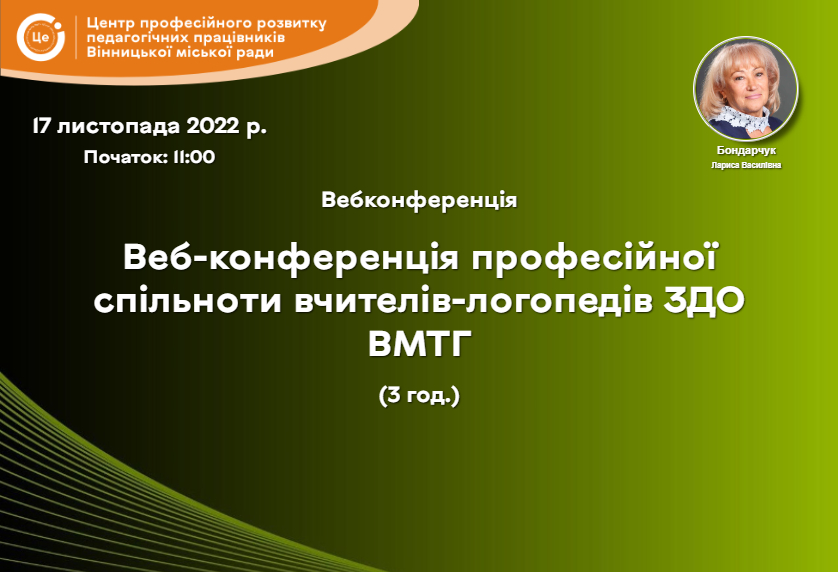 Це

Центр професійного розвитку педагогічних працівників Вінницької міської ради

17 листопада 2022 р.

Початок: 11:00

Бондарчук
Лариса Василівна

Вебконференція

Веб-конференція професійної спільноти вчителів-логопедів ЗДО ВМТГ

(3 год.)